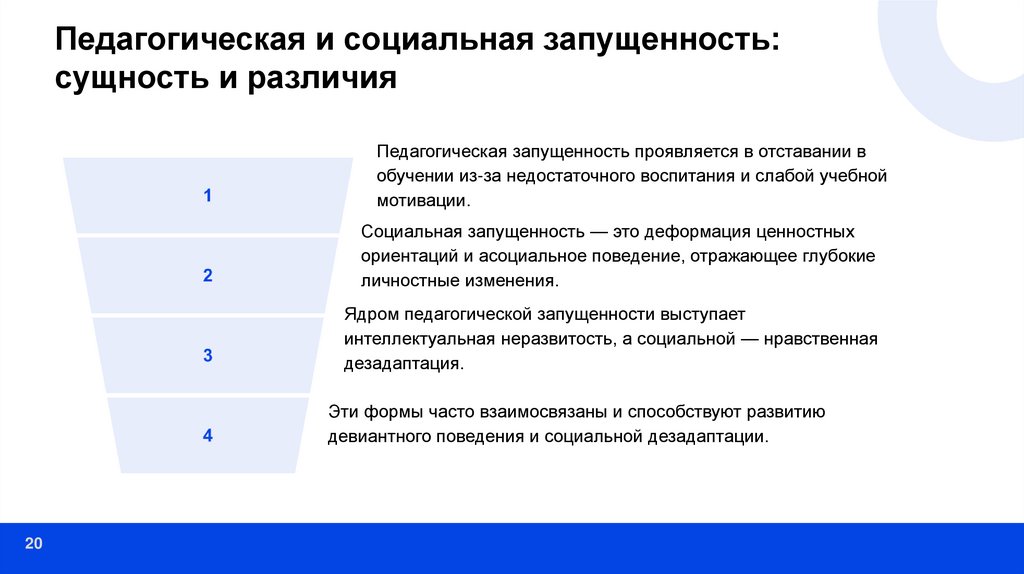 Педагогическая и социальная запущенность: сущность и различия

1

Педагогическая запущенность проявляется в отставании в обучении из-за недостаточного воспитания и слабой учебной мотивации.

2

Социальная запущенность — это деформация ценностных ориентаций и асоциальное поведение, отражающее глубокие личностные изменения.

3

Ядром педагогической запущенности выступает интеллектуальная неразвитость, а социальной — нравственная дезадаптация.

4

Эти формы часто взаимосвязаны и способствуют развитию девиантного поведения и социальной дезадаптации.

20